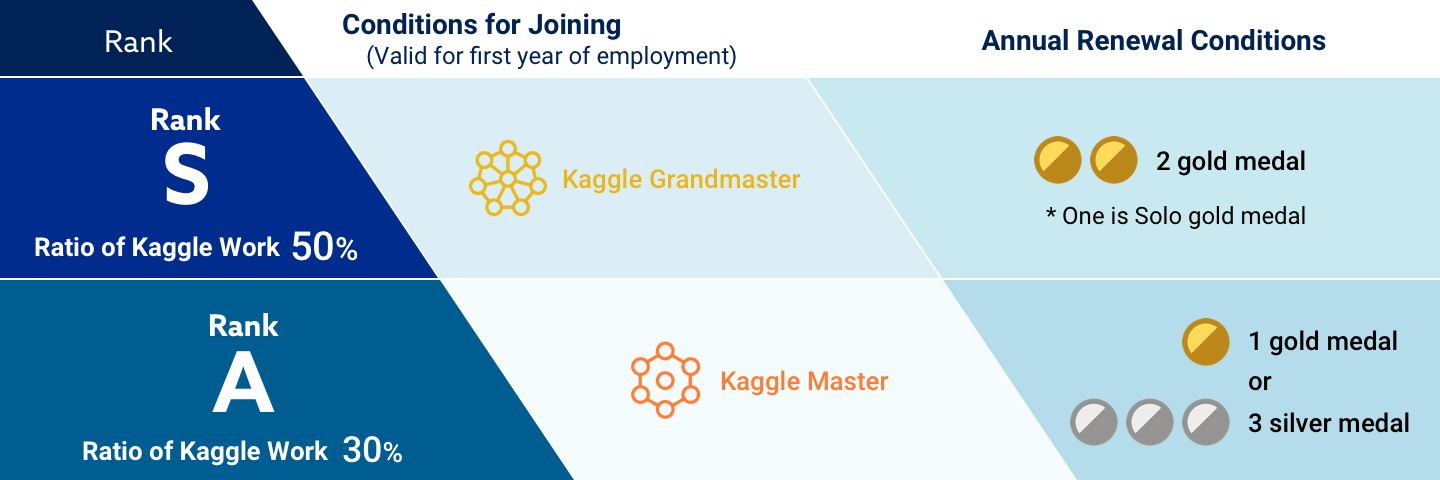 | Rank | Conditions for Joining (Valid for first year of employment) | Annual Renewal Conditions |
|---|---|---|
| Rank S Ratio of Kaggle Work 50% | Kaggle Grandmaster | 2 gold medal * One is Solo gold medal |
| Rank A Ratio of Kaggle Work 30% | Kaggle Master | 1 gold medal or 3 silver medal |